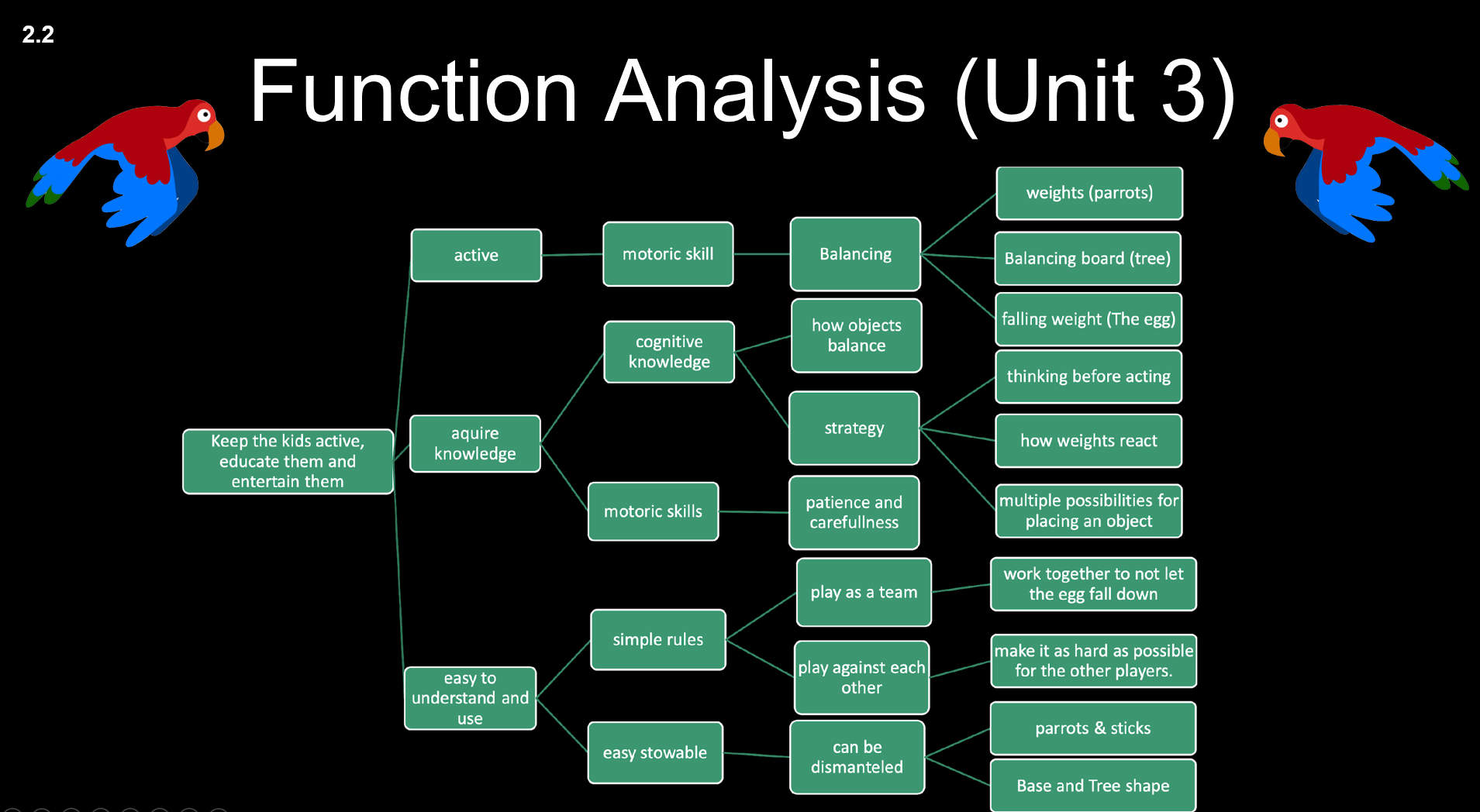 2.2

Function Analysis (Unit 3)

Keep the kids active, educate them and entertain them

active

aquire knowledge

easy to understand and use

motoric skill

cognitive knowledge

motoric skills

simple rules

easy stowable

Balancing

how objects balance

strategy

patience and carefullness

play as a team

play against each other

can be dismanteled

weights (parrots)

Balancing board (tree)

falling weight (The egg)

thinking before acting

how weights react

multiple possibilities for placing an object

work together to not let the egg fall down

make it as hard as possible for the other players.

parrots & sticks

Base and Tree shape